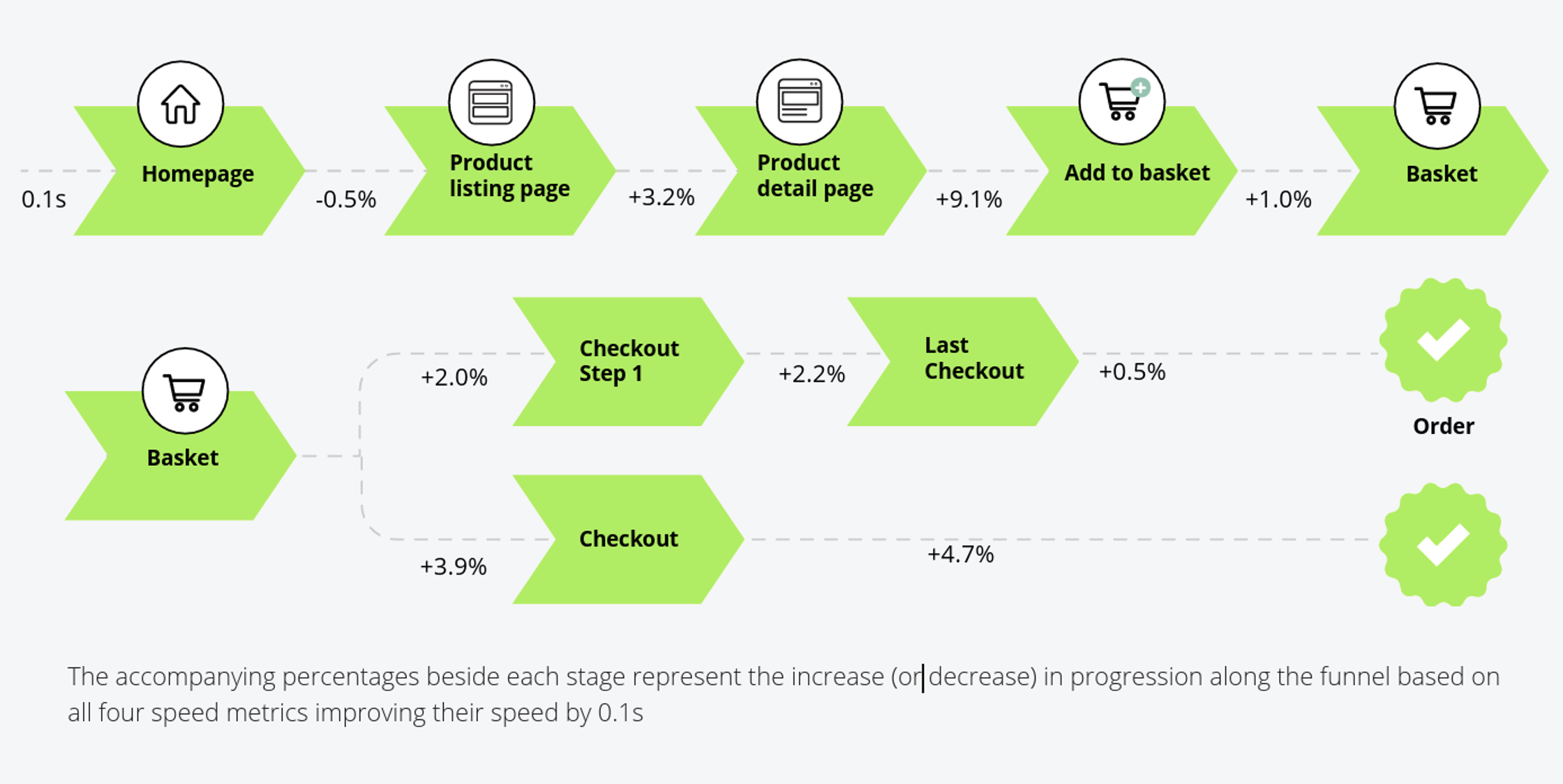 0.1s

Homepage

-0.5%

Product listing page

+3.2%

Product detail page

+9.1%

Add to basket

+1.0%

Basket

Basket

+2.0%

Checkout Step 1

+2.2%

Last Checkout

+0.5%

Order

+3.9%

Checkout

+4.7%

The accompanying percentages beside each stage represent the increase (or decrease) in progression along the funnel based on all four speed metrics improving their speed by 0.1s